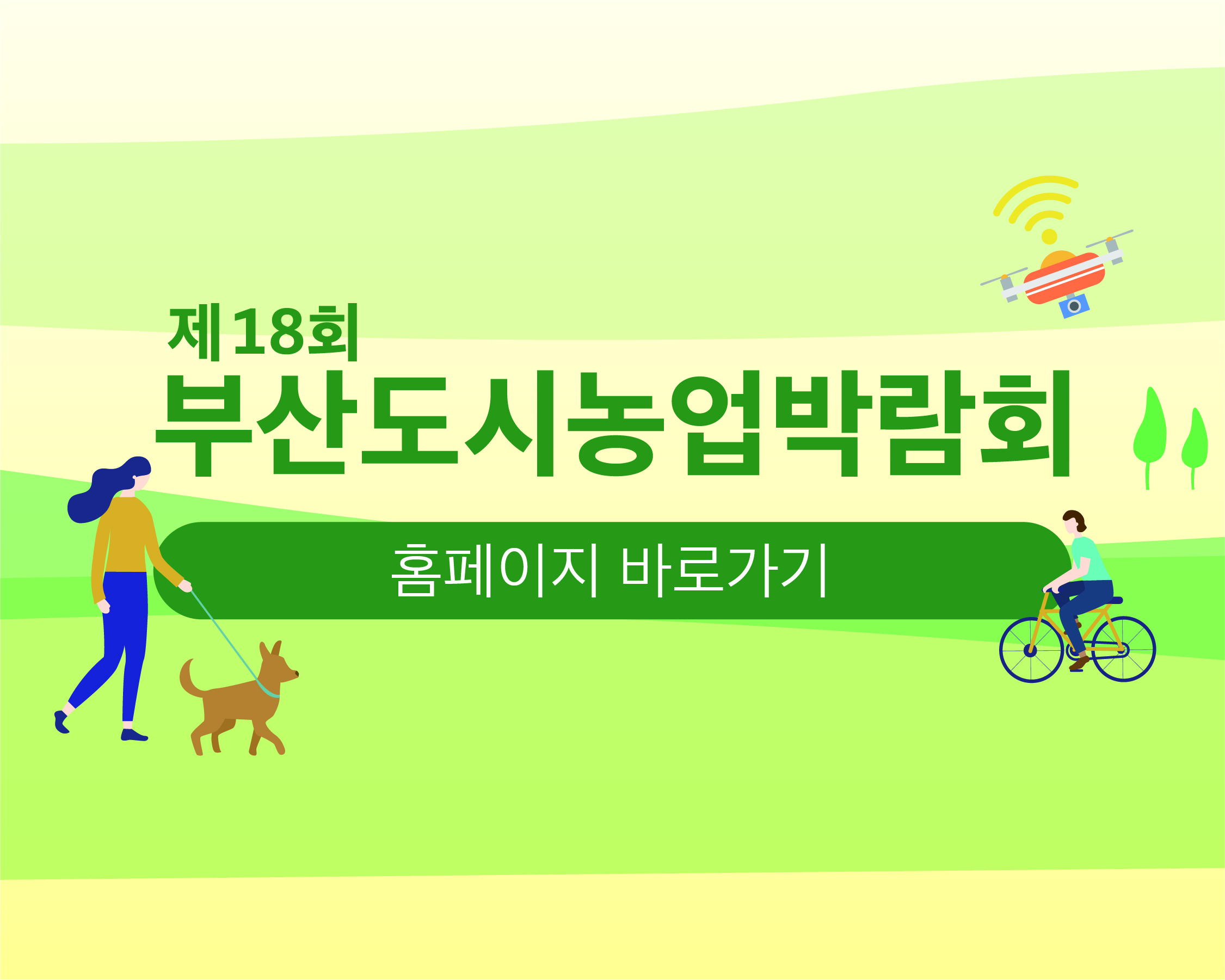 제18회
부산도시농업박람회

홈페이지 바로가기